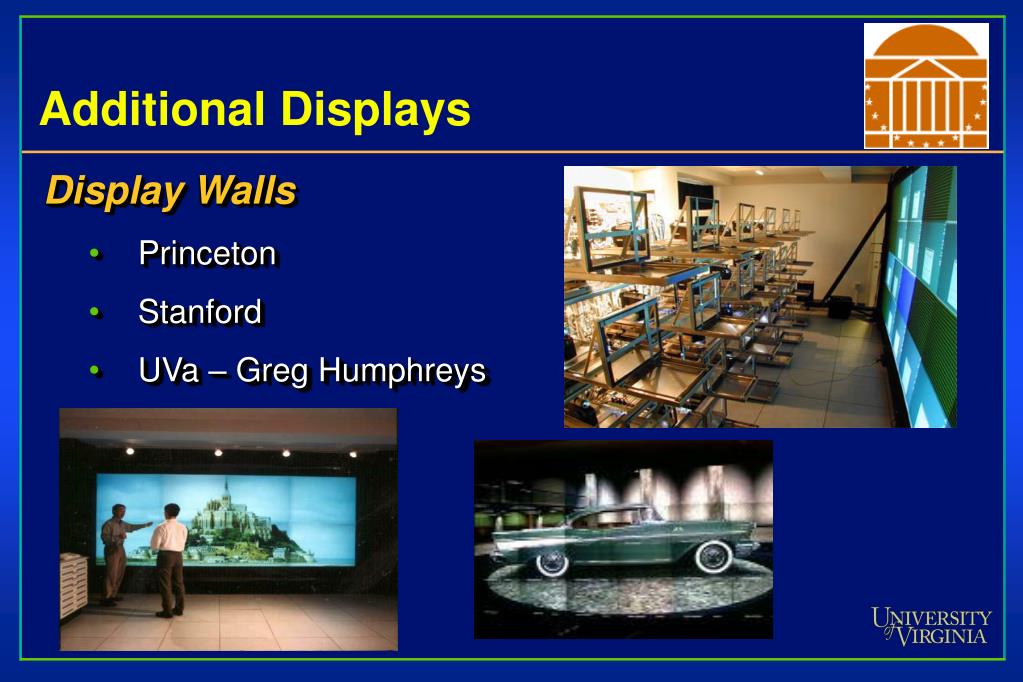 Additional Displays

Display Walls

• Princeton
• Stanford
• UVa – Greg Humphreys

UNIVERSITY of VIRGINIA